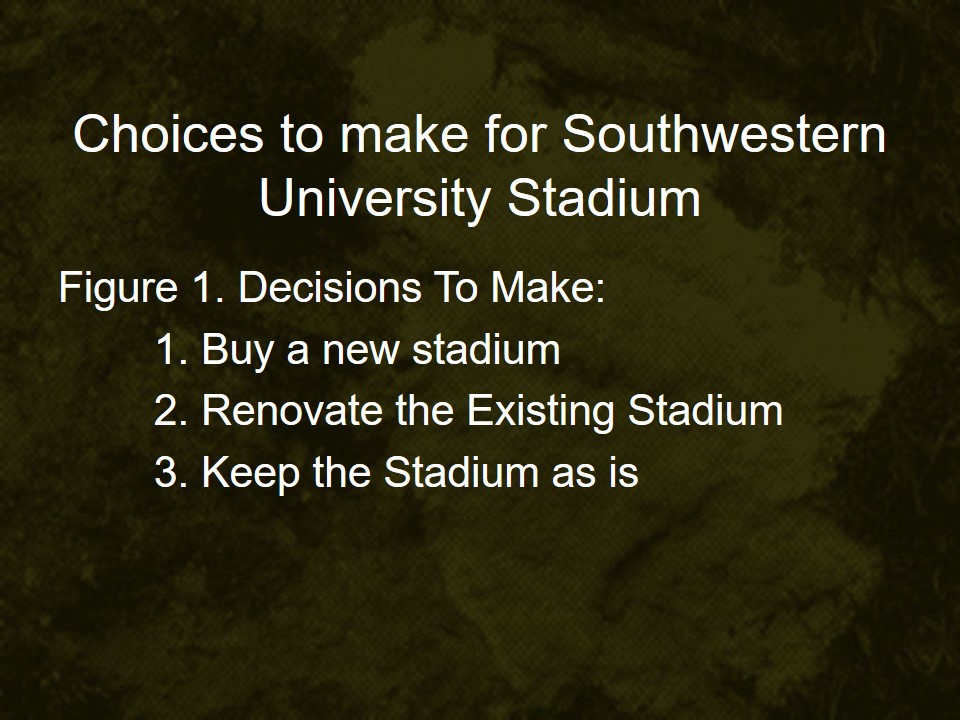 Choices to make for Southwestern University Stadium

Figure 1. Decisions To Make:

1. Buy a new stadium
2. Renovate the Existing Stadium
3. Keep the Stadium as is